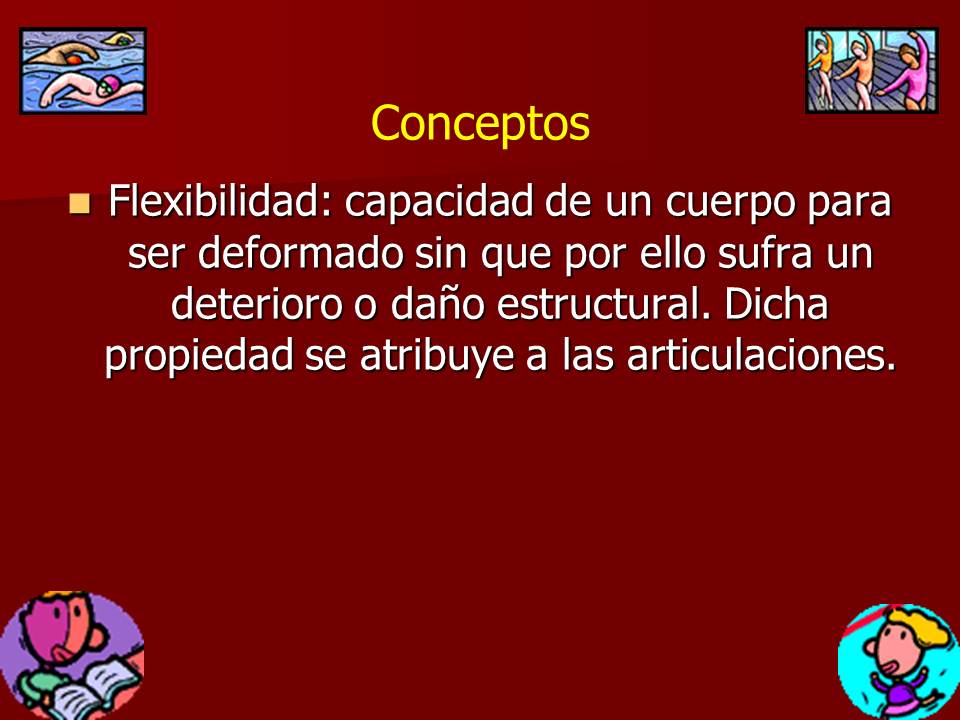 Conceptos

Flexibilidad: capacidad de un cuerpo para ser deformado sin que por ello sufra un deterioro o daño estructural. Dicha propiedad se atribuye a las articulaciones.